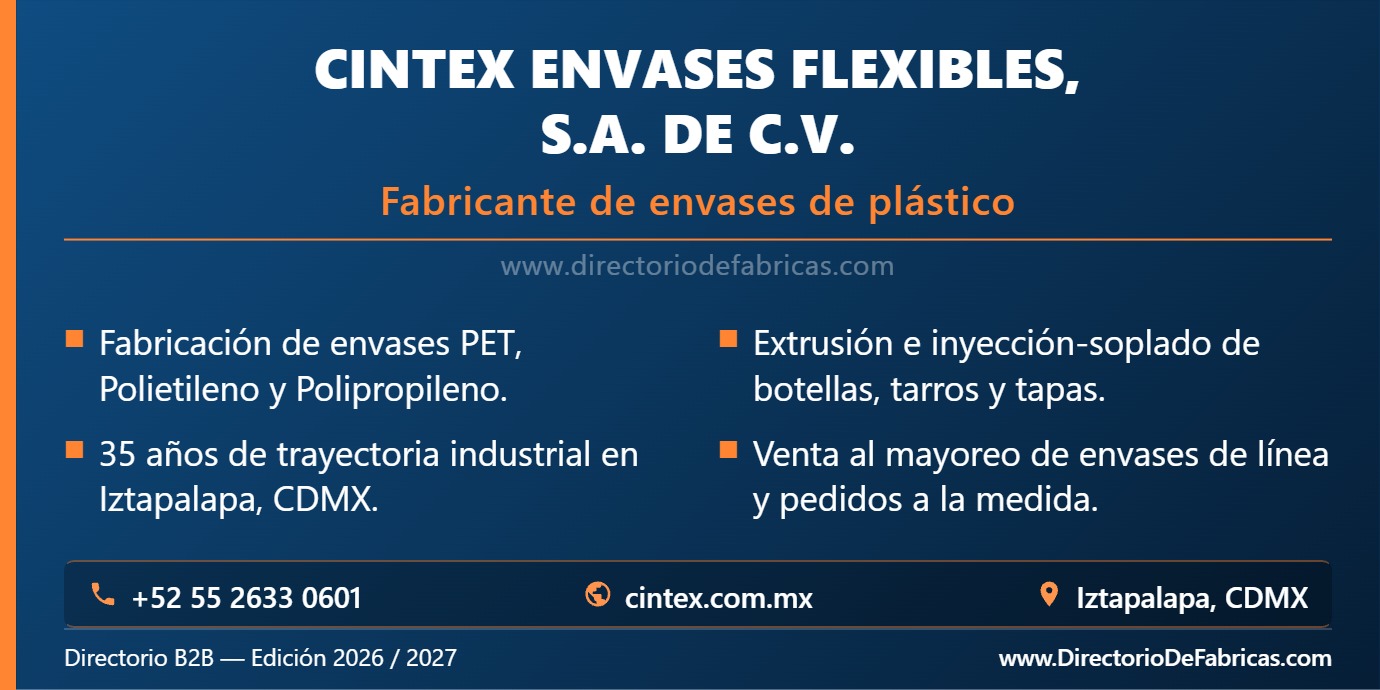 CINTEX ENVASES FLEXIBLES, S.A. DE C.V.

Fabricante de envases de plástico

www.directoriodefabricas.com

Fabricación de envases PET, Polietileno y Polipropileno.

35 años de trayectoria industrial en Iztapalapa, CDMX.

Extrusión e inyección-soplado de botellas, tarros y tapas.

Venta al mayoreo de envases de línea y pedidos a la medida.

+52 55 2633 0601

cintex.com.mx

Iztapalapa, CDMX

Directorio B2B — Edición 2026 / 2027

www.DirectorioDeFabricas.com